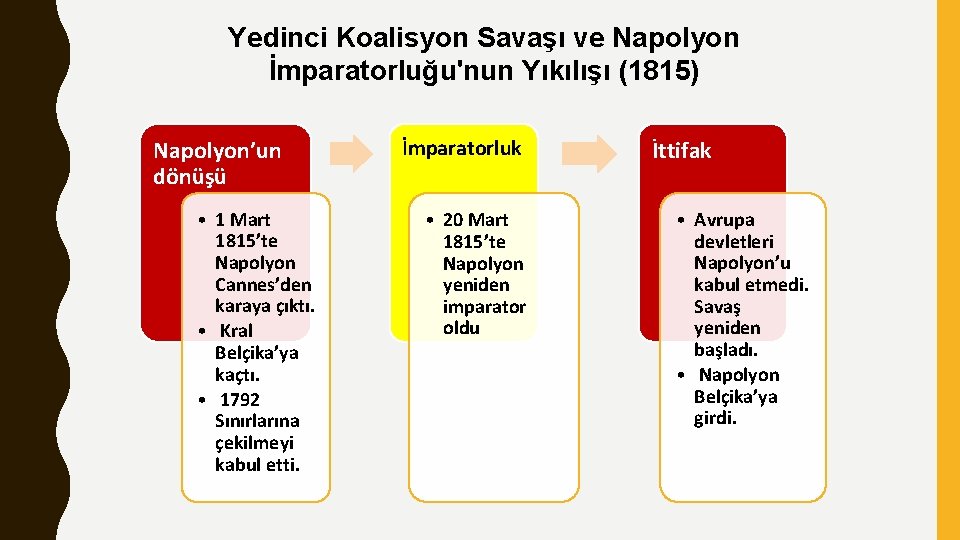 Yedinci Koalisyon Savaşı ve Napolyon İmparatorluğu'nun Yıkılışı (1815)

Napolyon'un dönüşü

• 1 Mart 1815'te Napolyon Cannes'den karaya çıktı.
• Kral Belçika'ya kaçtı.
• 1792 Sınırlarına çekilmeyi kabul etti.

İmparatorluk

• 20 Mart 1815'te Napolyon yeniden imparator oldu

İttifak

• Avrupa devletleri Napolyon'u kabul etmedi. Savaş yeniden başladı.
• Napolyon Belçika'ya girdi.